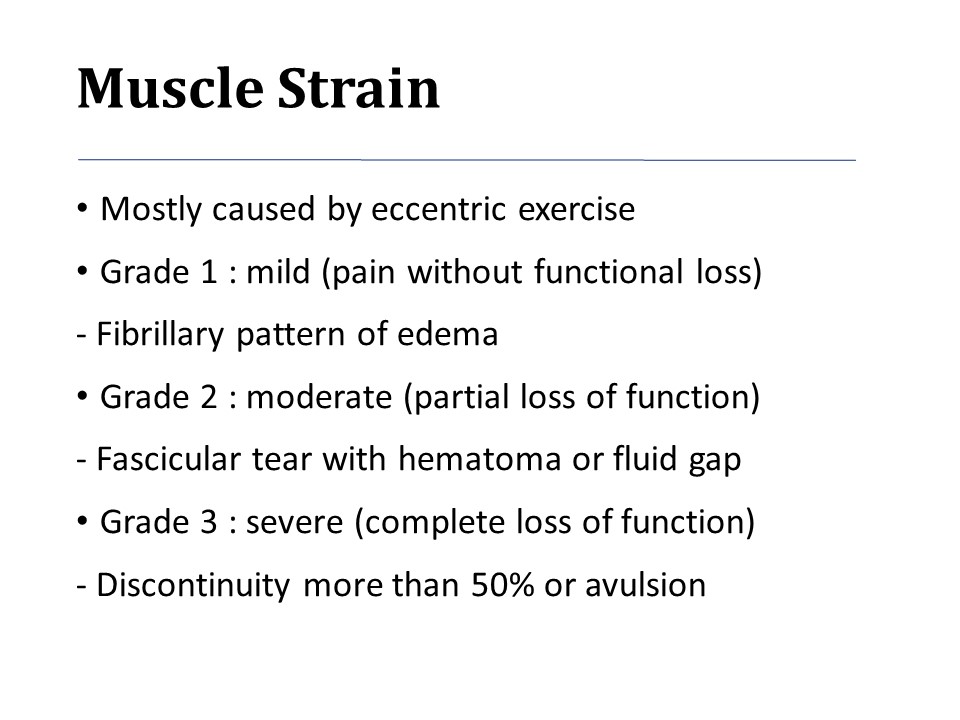 Muscle Strain

• Mostly caused by eccentric exercise

• Grade 1 : mild (pain without functional loss)

- Fibrillary pattern of edema

• Grade 2 : moderate (partial loss of function)

- Fascicular tear with hematoma or fluid gap

• Grade 3 : severe (complete loss of function)

- Discontinuity more than 50% or avulsion